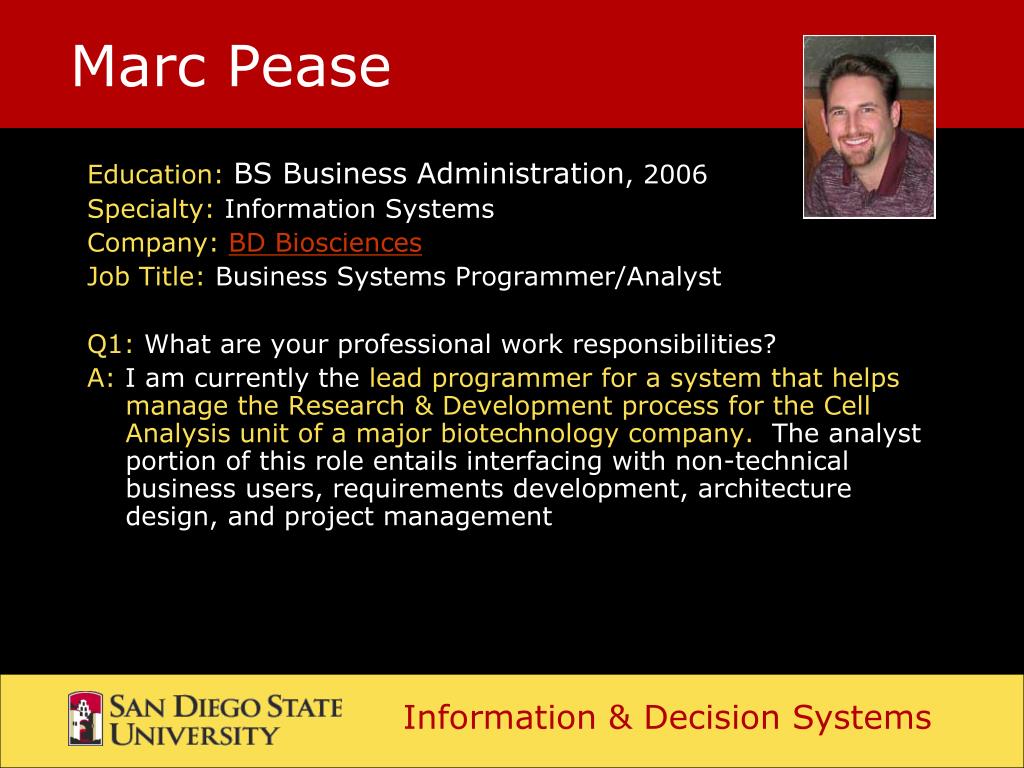 Marc Pease

Education: BS Business Administration, 2006
Specialty: Information Systems
Company: BD Biosciences
Job Title: Business Systems Programmer/Analyst

Q1: What are your professional work responsibilities?
A: I am currently the lead programmer for a system that helps manage the Research & Development process for the Cell Analysis unit of a major biotechnology company. The analyst portion of this role entails interfacing with non-technical business users, requirements development, architecture design, and project management

SAN DIEGO STATE UNIVERSITY

Information & Decision Systems